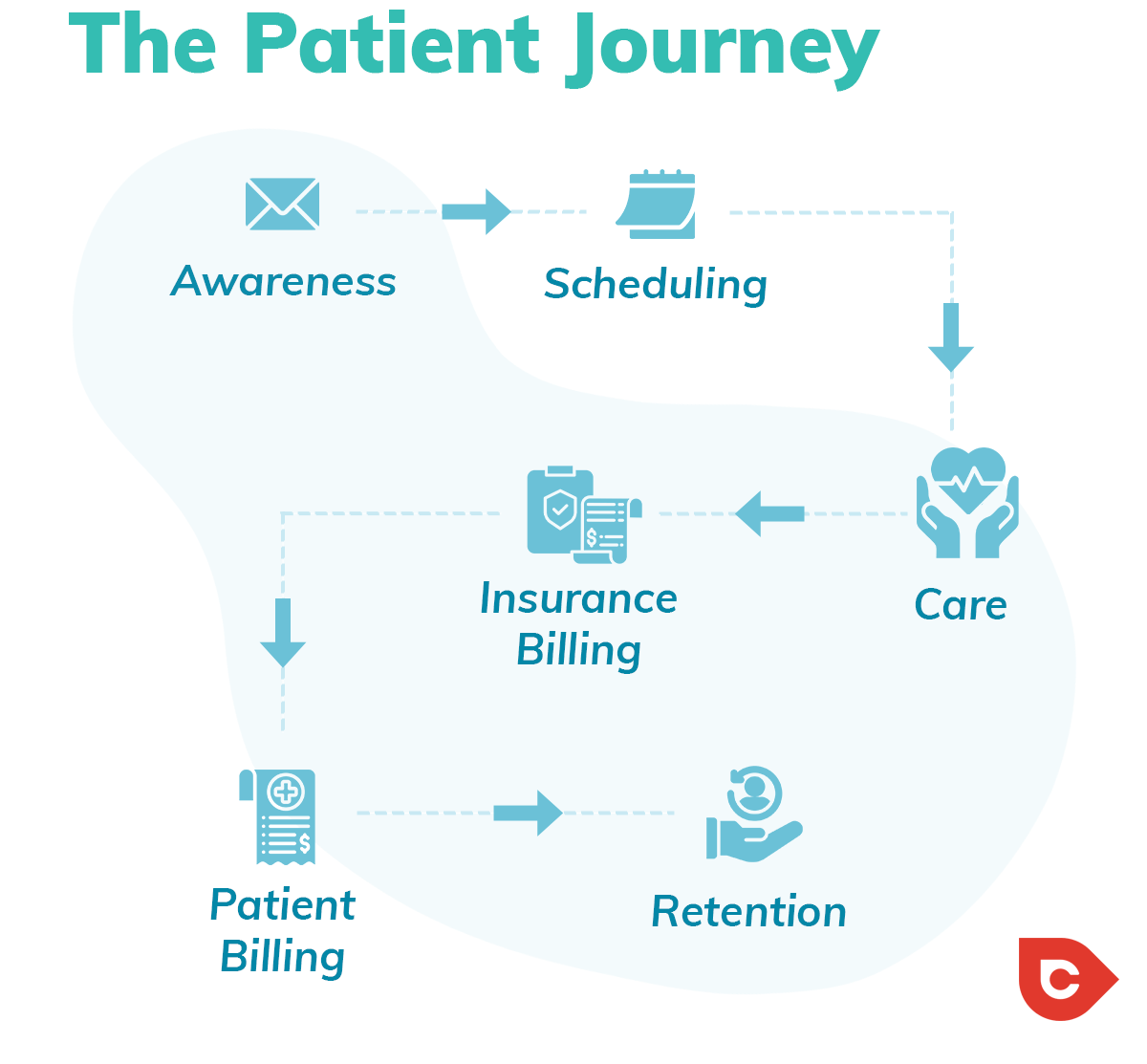 The Patient Journey

Awareness

Scheduling

Care

Insurance Billing

Patient Billing

Retention